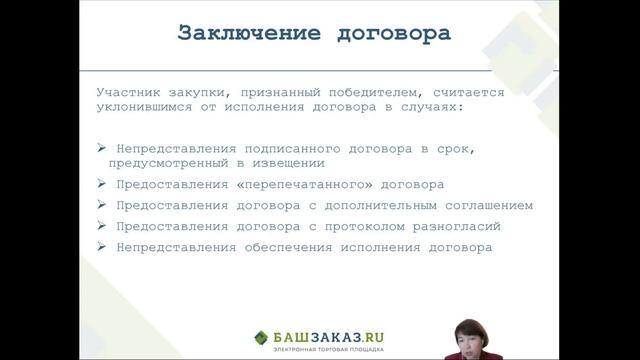 Заключение договора

Участник закупки, признанный победителем, считается уклонившимся от исполнения договора в случаях:

➢ Непредставления подписанного договора в срок, предусмотренный в извещении
➢ Предоставления «перепечатанного» договора
➢ Предоставления договора с дополнительным соглашением
➢ Предоставления договора с протоколом разногласий
➢ Непредставления обеспечения исполнения договора

БАШЗАКАЗ.RU
ЭЛЕКТРОННАЯ ТОРГОВАЯ ПЛОЩАДКА